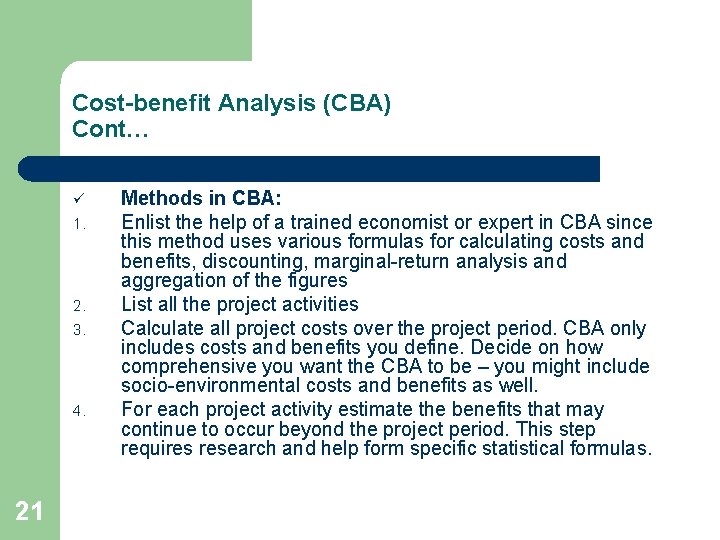 Cost-benefit Analysis (CBA)
Cont…

✓ Methods in CBA:
1. Enlist the help of a trained economist or expert in CBA since this method uses various formulas for calculating costs and benefits, discounting, marginal-return analysis and aggregation of the figures
2. List all the project activities
3. Calculate all project costs over the project period. CBA only includes costs and benefits you define. Decide on how comprehensive you want the CBA to be – you might include socio-environmental costs and benefits as well.
4. For each project activity estimate the benefits that may continue to occur beyond the project period. This step requires research and help form specific statistical formulas.

21